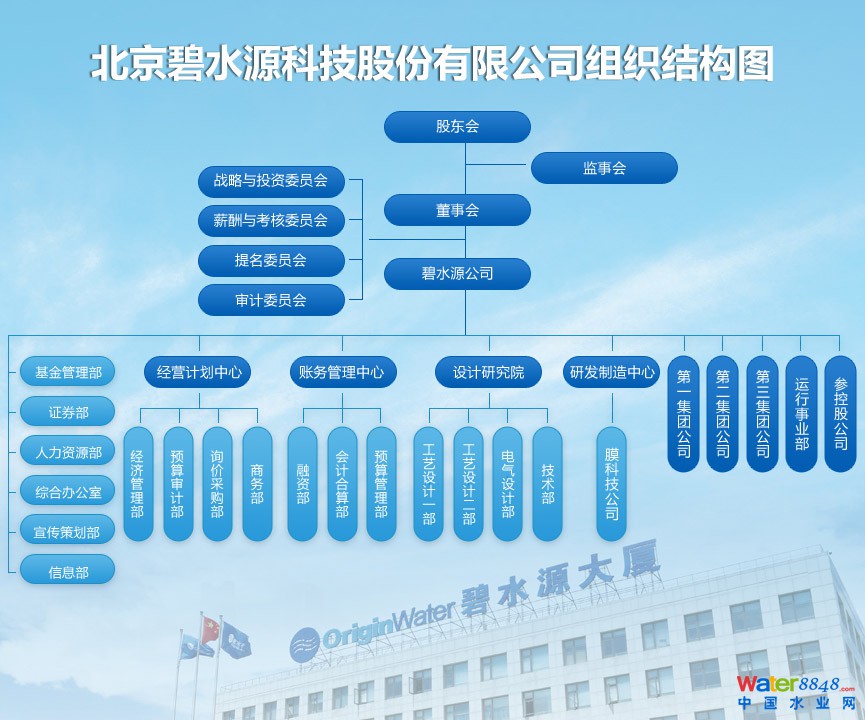 北京碧水源科技股份有限公司组织结构图

股东会

监事会

战略与投资委员会

薪酬与考核委员会

提名委员会

审计委员会

董事会

碧水源公司

基金管理部

证券部

人力资源部

综合办公室

宣传策划部

信息部

经营计划中心

经济管理部

预算审计部

询价采购部

商务部

账务管理中心

融资部

会计合算部

预算管理部

设计研究院

工艺设计一部

工艺设计二部

电气设计部

技术部

研发制造中心

膜科技公司

第一集团公司

第二集团公司

第三集团公司

运行事业部

参控股公司

OriginWater 碧水源大厦

Water8848.com
中国水业网